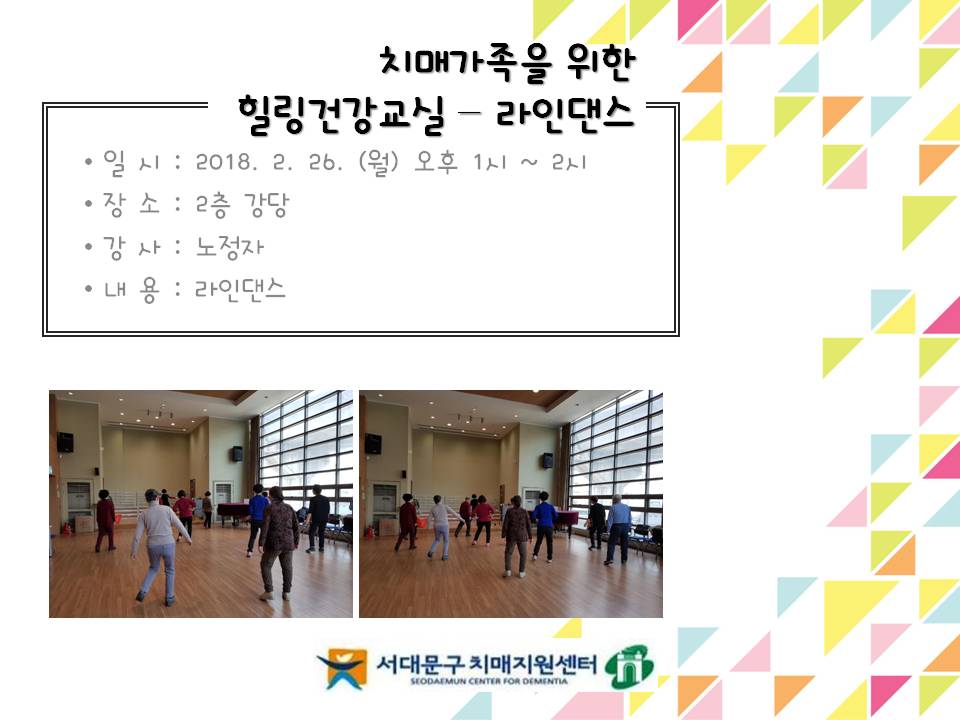 치매가족을 위한
힐링건강교실 – 라인댄스

• 일 시 : 2018. 2. 26. (월) 오후 1시 ~ 2시
• 장 소 : 2층 강당
• 강 사 : 노정자
• 내 용 : 라인댄스

서대문구 치매지원센터
SEODAEMUN CENTER FOR DEMENTIA